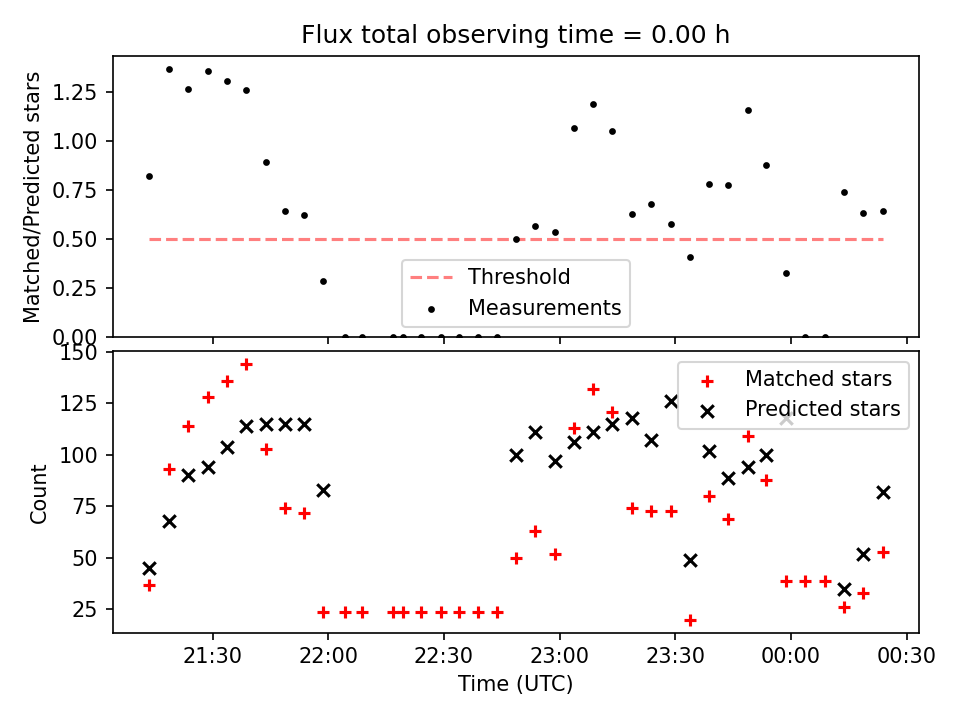 Flux total observing time = 0.00 h

Matched/Predicted stars

1.25
1.00
0.75
0.50
0.25
0.00

Threshold
Measurements

Count

150
125
100
75
50
25

Matched stars
Predicted stars

21:30
22:00
22:30
23:00
23:30
00:00
00:30

Time (UTC)